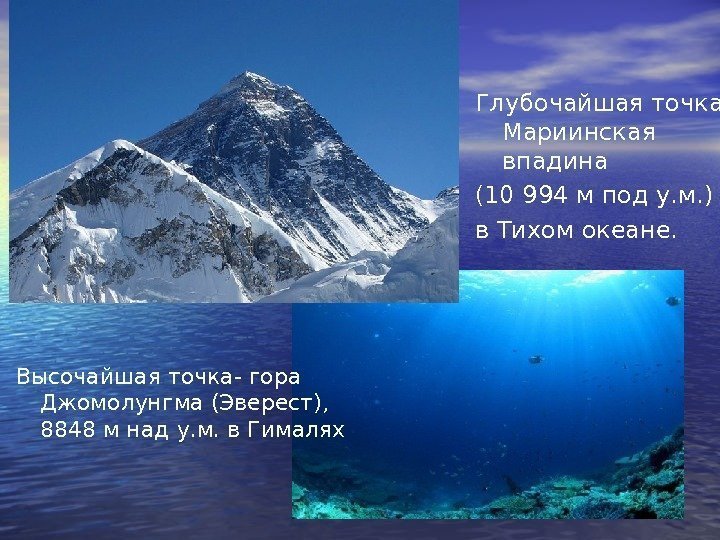 Глубочайшая точка Мариинская впадина

(10 994 м под у.м.)

в Тихом океане.

Высочайшая точка- гора Джомолунгма (Эверест), 8848 м над у.м. в Гималях